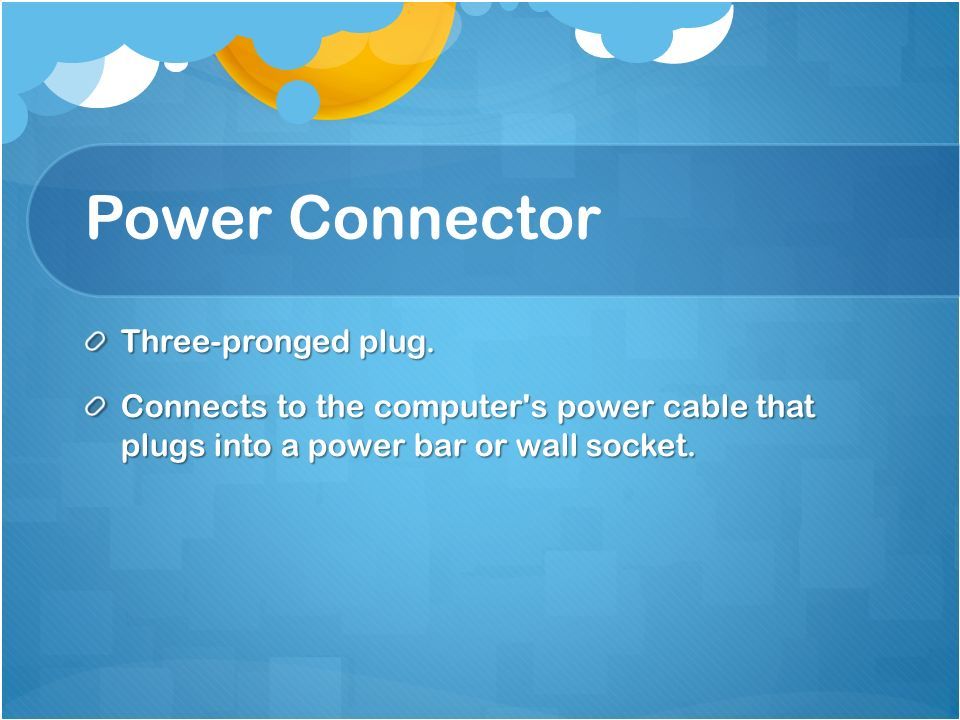 Power Connector

Three-pronged plug.

Connects to the computer's power cable that plugs into a power bar or wall socket.